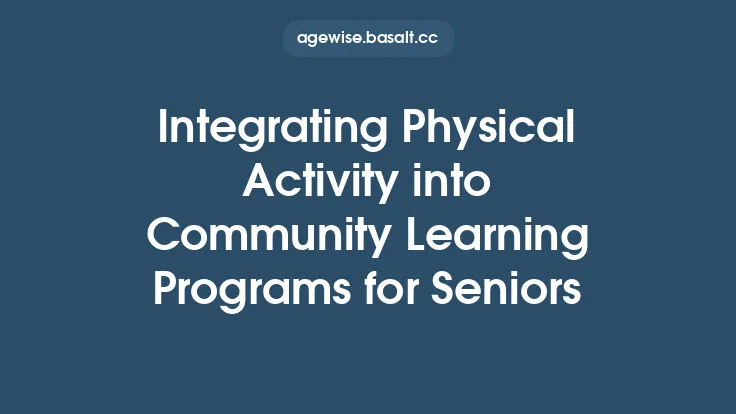 agewise.basalt.cc

Integrating Physical Activity into Community Learning Programs for Seniors